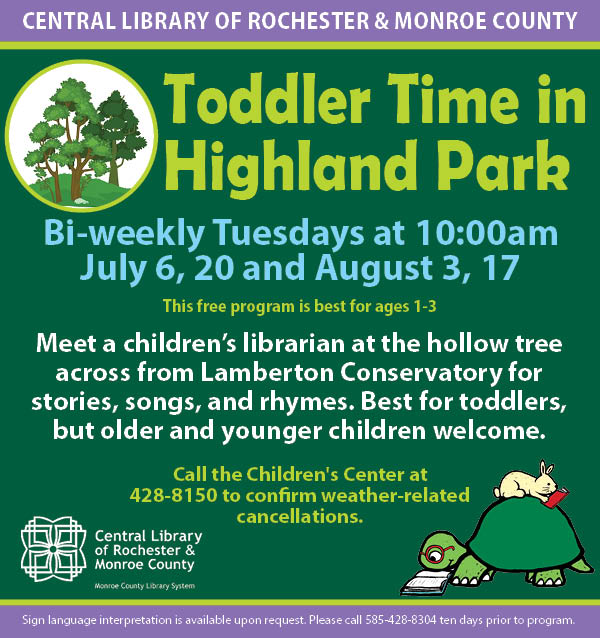 CENTRAL LIBRARY OF ROCHESTER & MONROE COUNTY

Toddler Time in Highland Park

Bi-weekly Tuesdays at 10:00am
July 6, 20 and August 3, 17

This free program is best for ages 1-3

Meet a children's librarian at the hollow tree across from Lamberton Conservatory for stories, songs, and rhymes. Best for toddlers, but older and younger children welcome.

Call the Children's Center at 428-8150 to confirm weather-related cancellations.

Central Library of Rochester & Monroe County

Monroe County Library System

Sign language interpretation is available upon request. Please call 585-428-8304 ten days prior to program.